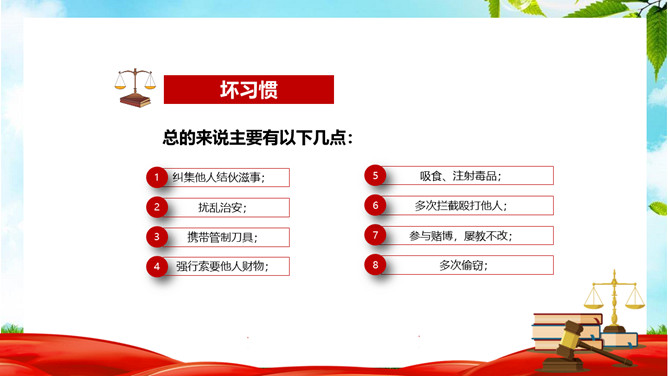 坏习惯

总的来说主要有以下几点：

1 纠集他人结伙滋事；

2 扰乱治安；

3 携带管制刀具；

4 强行索要他人财物；

5 吸食、注射毒品；

6 多次拦截殴打他人；

7 参与赌博，屡教不改；

8 多次偷窃；